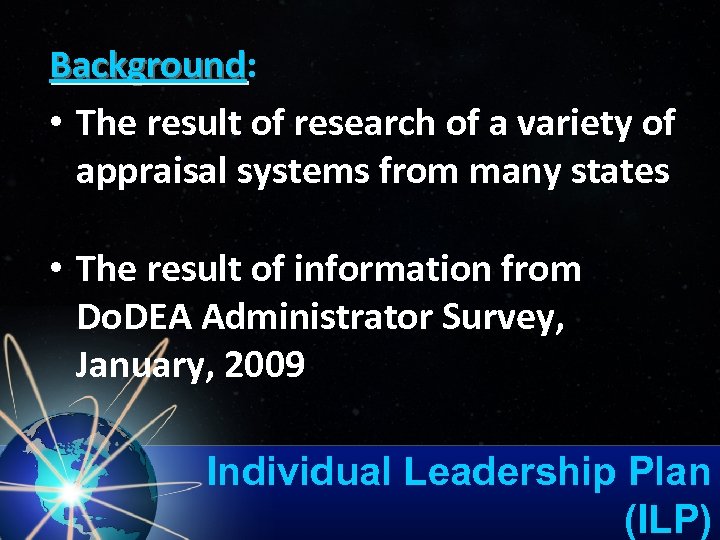 Background:

• The result of research of a variety of appraisal systems from many states

• The result of information from DoDEA Administrator Survey, January, 2009

Individual Leadership Plan (ILP)